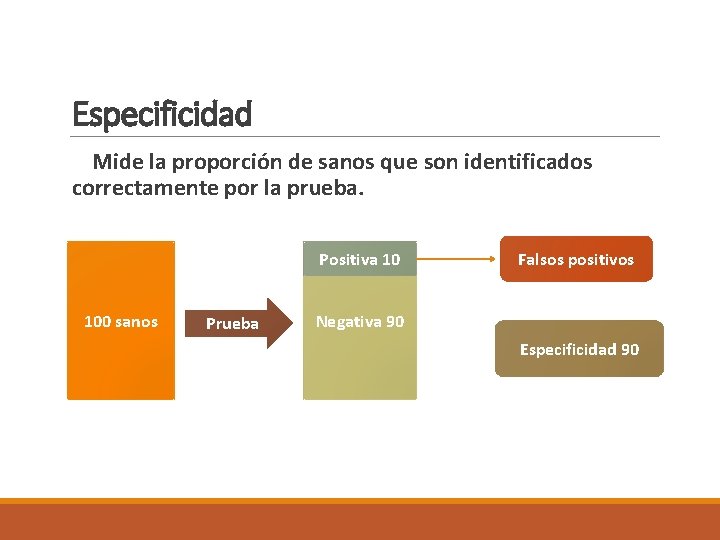 Especificidad

Mide la proporción de sanos que son identificados correctamente por la prueba.

100 sanos

Prueba

Positiva 10

Negativa 90

Falsos positivos

Especificidad 90